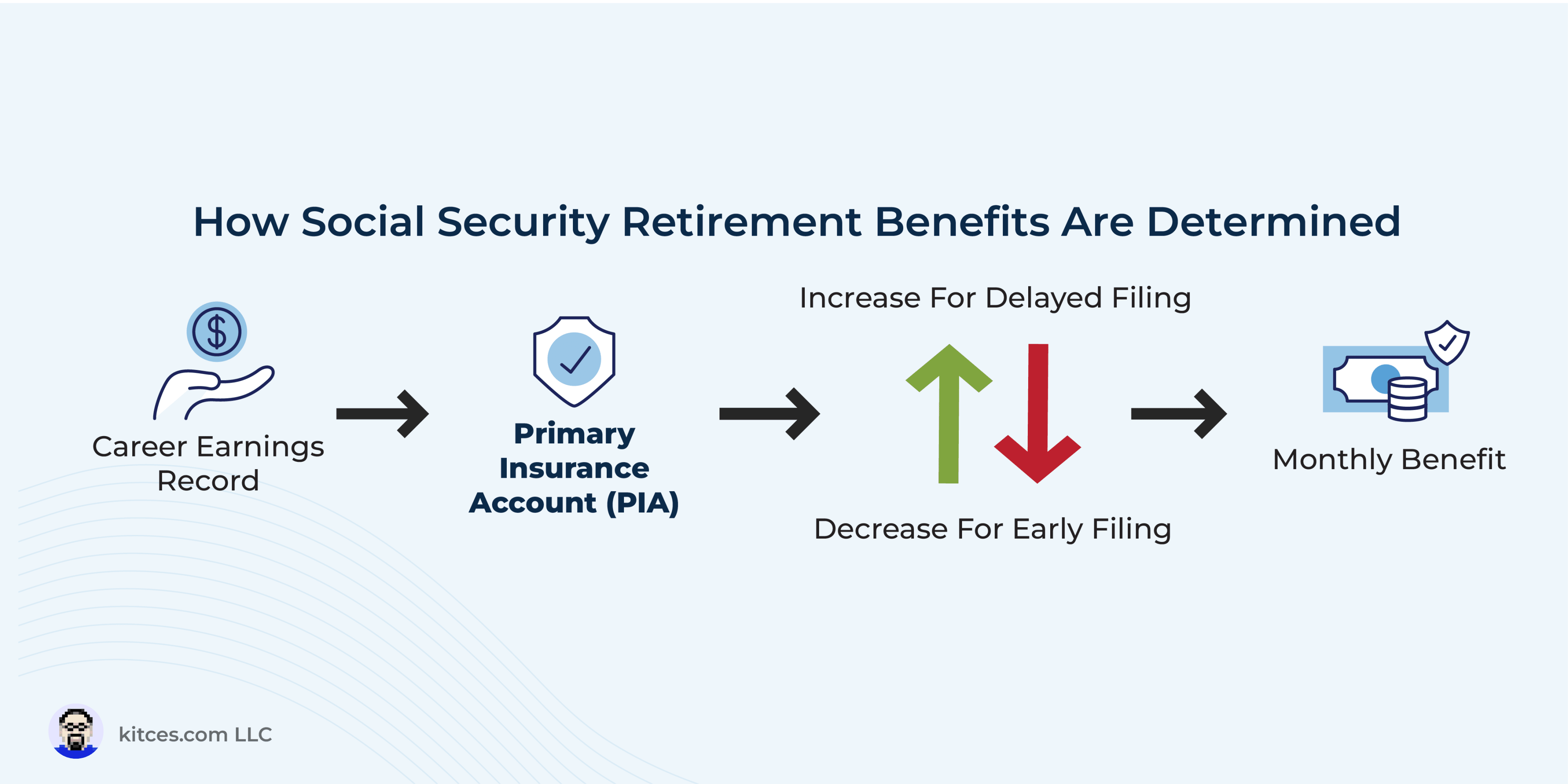 How Social Security Retirement Benefits Are Determined

Career Earnings Record

Primary Insurance Account (PIA)

Increase For Delayed Filing

Decrease For Early Filing

Monthly Benefit

kitces.com LLC